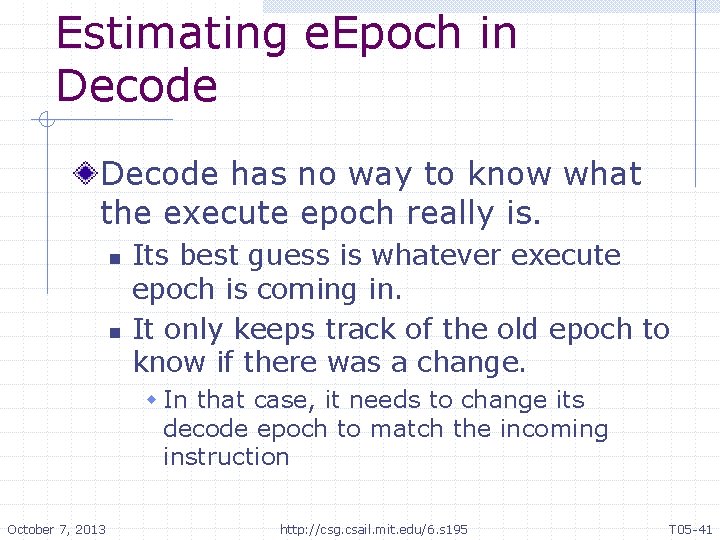 Estimating eEpoch in Decode

Decode has no way to know what the execute epoch really is.

Its best guess is whatever execute epoch is coming in.

It only keeps track of the old epoch to know if there was a change.

In that case, it needs to change its decode epoch to match the incoming instruction

October 7, 2013

http://csg.csail.mit.edu/6.s195

T05-41